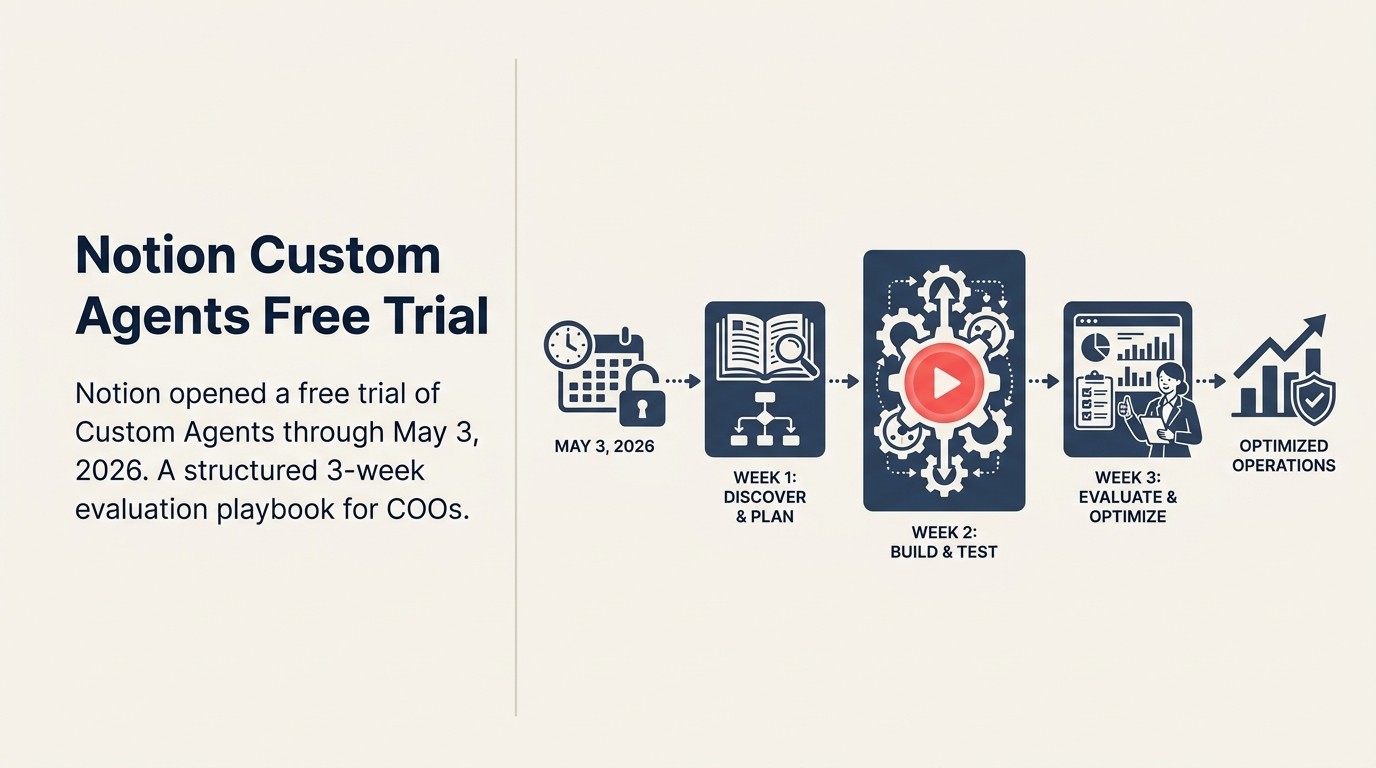 Notion Custom Agents Free Trial

Notion opened a free trial of Custom Agents through May 3, 2026. A structured 3-week evaluation playbook for COOs.

MAY 3, 2026

WEEK 1: DISCOVER & PLAN

WEEK 2: BUILD & TEST

WEEK 3: EVALUATE & OPTIMIZE

OPTIMIZED OPERATIONS